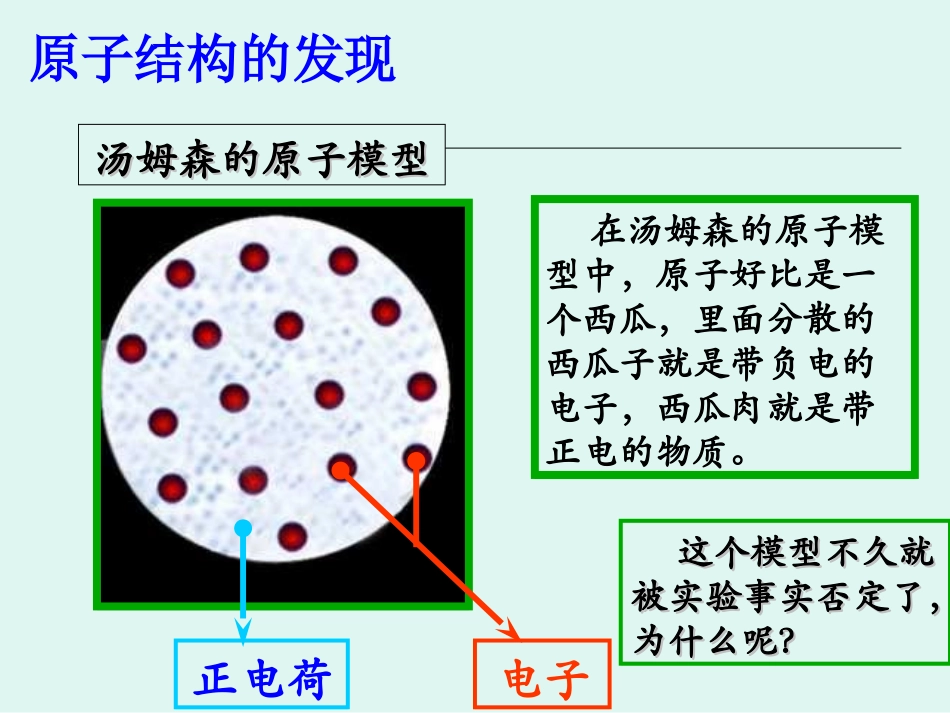 原子结构的发现

汤姆森的原子模型

在汤姆森的原子模型中，原子好比是一个西瓜，里面分散的西瓜子就是带负电的电子，西瓜肉就是带正电的物质。

这个模型不久就被实验事实否定了，为什么呢？

正电荷

电子